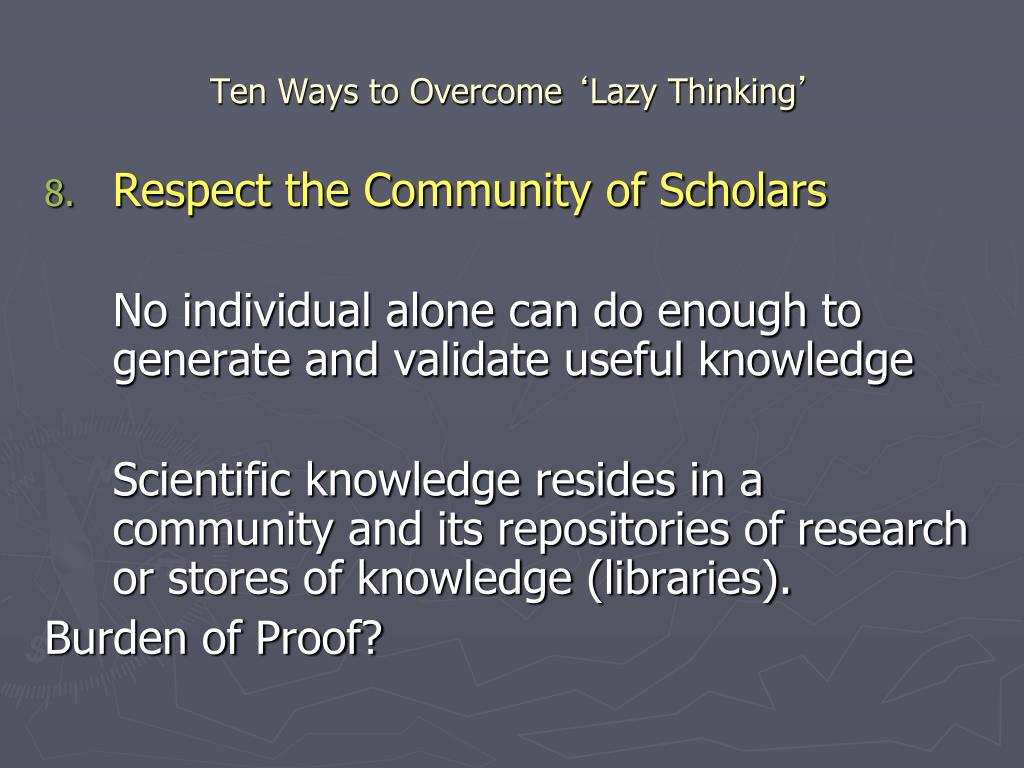 Ten Ways to Overcome ‘Lazy Thinking’

8. Respect the Community of Scholars

No individual alone can do enough to generate and validate useful knowledge

Scientific knowledge resides in a community and its repositories of research or stores of knowledge (libraries).

Burden of Proof?